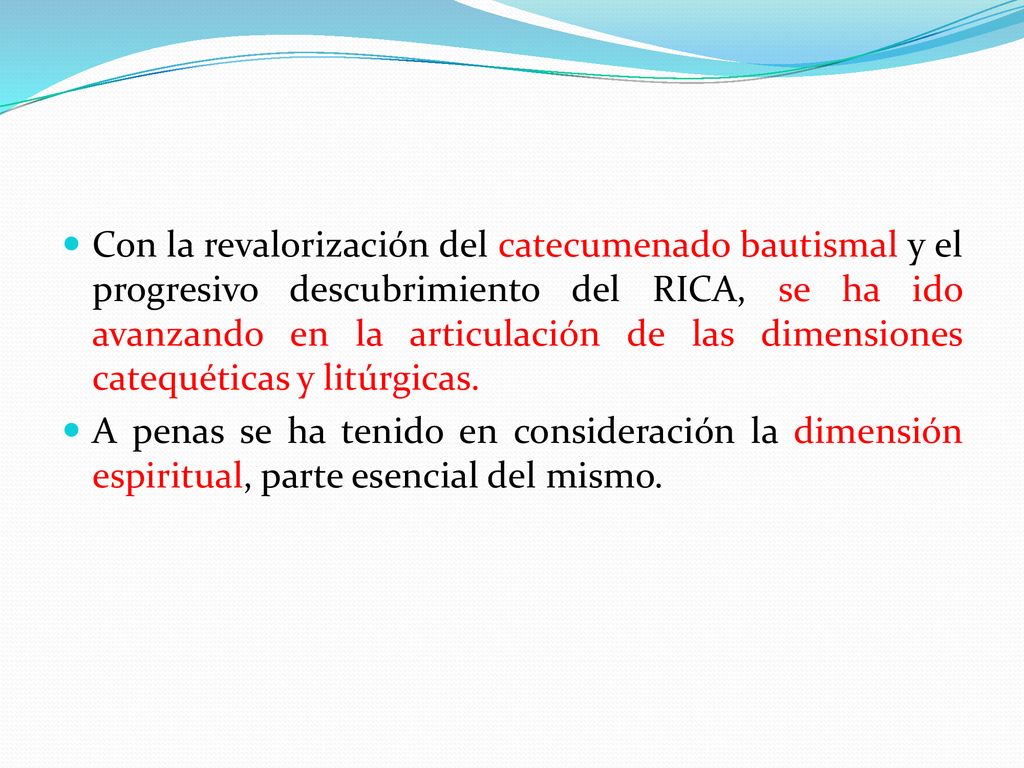 Con la revalorización del catecumenado bautismal y el progresivo descubrimiento del RICA, se ha ido avanzando en la articulación de las dimensiones catequéticas y litúrgicas.

A penas se ha tenido en consideración la dimensión espiritual, parte esencial del mismo.